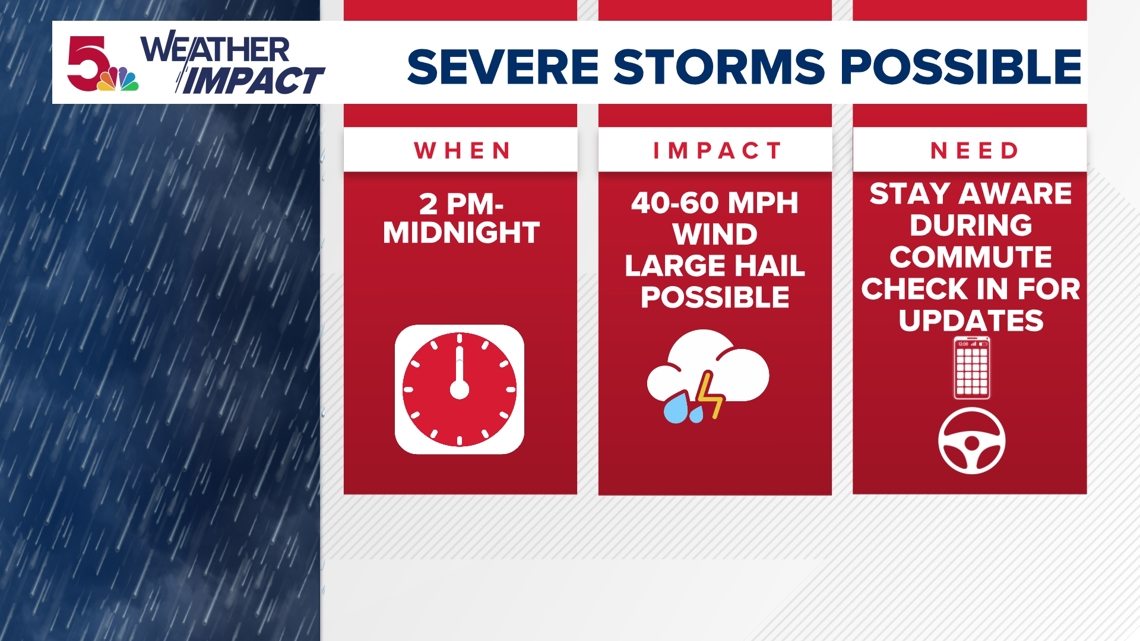 5 WEATHER IMPACT

SEVERE STORMS POSSIBLE

WHEN

2 PM-MIDNIGHT

IMPACT

40-60 MPH WIND LARGE HAIL POSSIBLE

NEED

STAY AWARE DURING COMMUTE CHECK IN FOR UPDATES